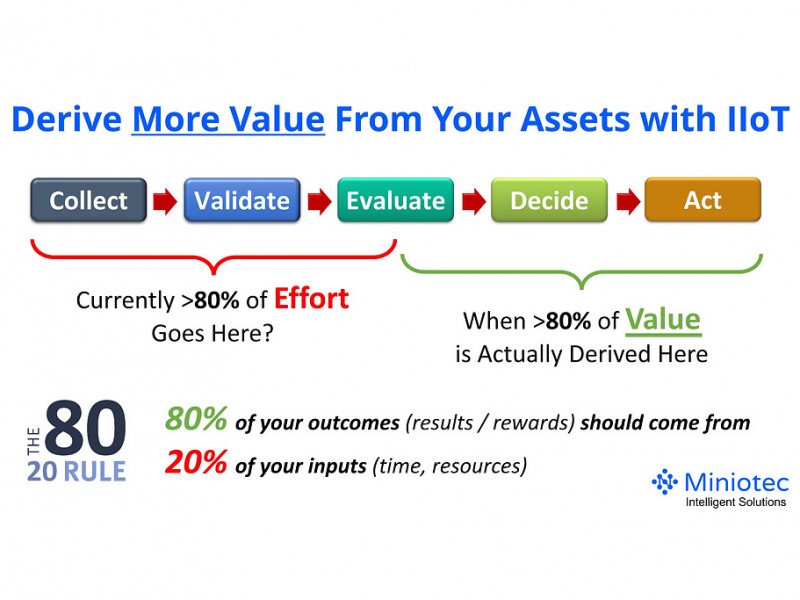 Derive More Value From Your Assets with IIoT

Collect Validate Evaluate Decide Act

Currently >80% of Effort Goes Here?

When >80% of Value is Actually Derived Here

THE 80 20 RULE

80% of your outcomes (results / rewards) should come from
20% of your inputs (time, resources)

Miniotec
Intelligent Solutions